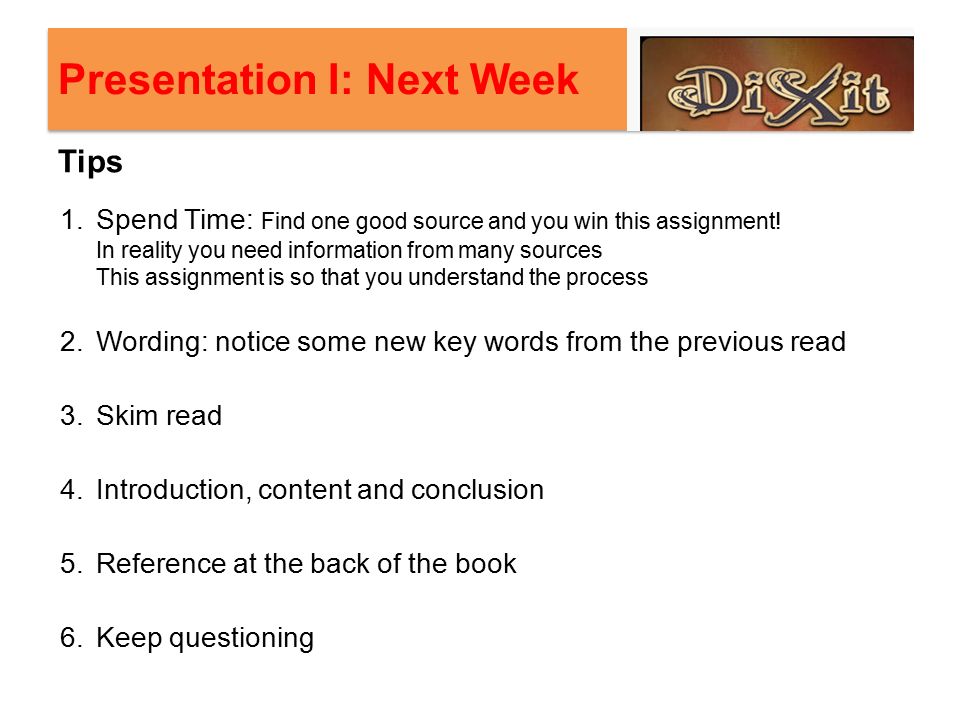 Presentation I: Next Week

DiXit

Tips

1. Spend Time: Find one good source and you win this assignment!
In reality you need information from many sources
This assignment is so that you understand the process

2. Wording: notice some new key words from the previous read

3. Skim read

4. Introduction, content and conclusion

5. Reference at the back of the book

6. Keep questioning